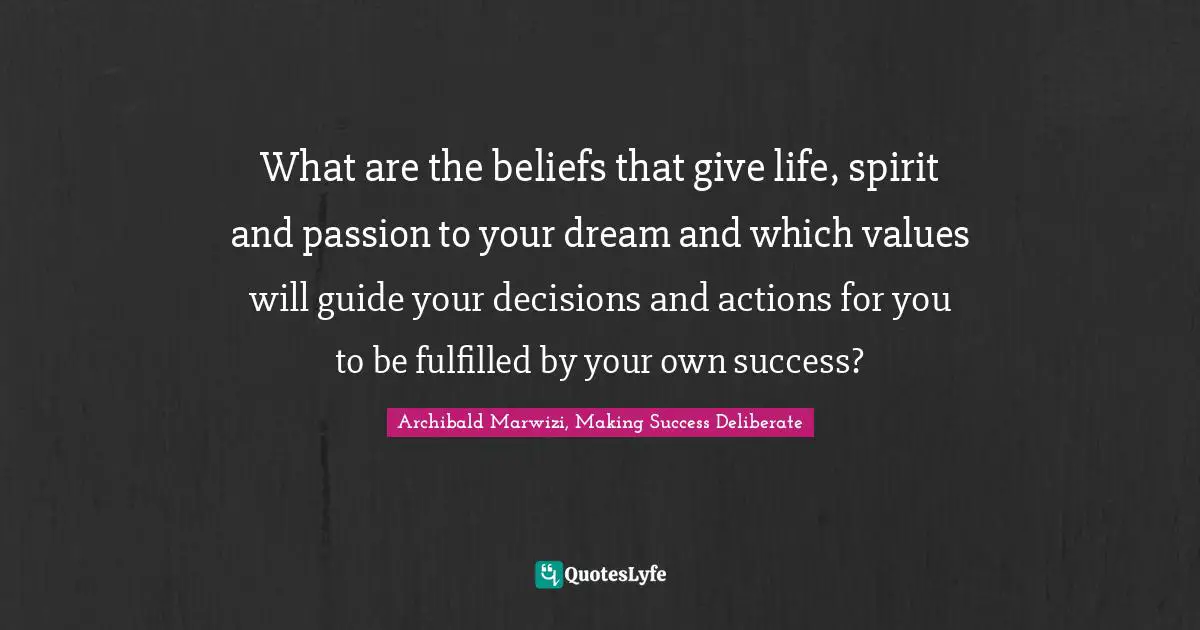 What are the beliefs that give life, spirit and passion to your dream and which values will guide your decisions and actions for you to be fulfilled by your own success?

Archibald Marwizi, Making Success Deliberate

QuotesLyfe